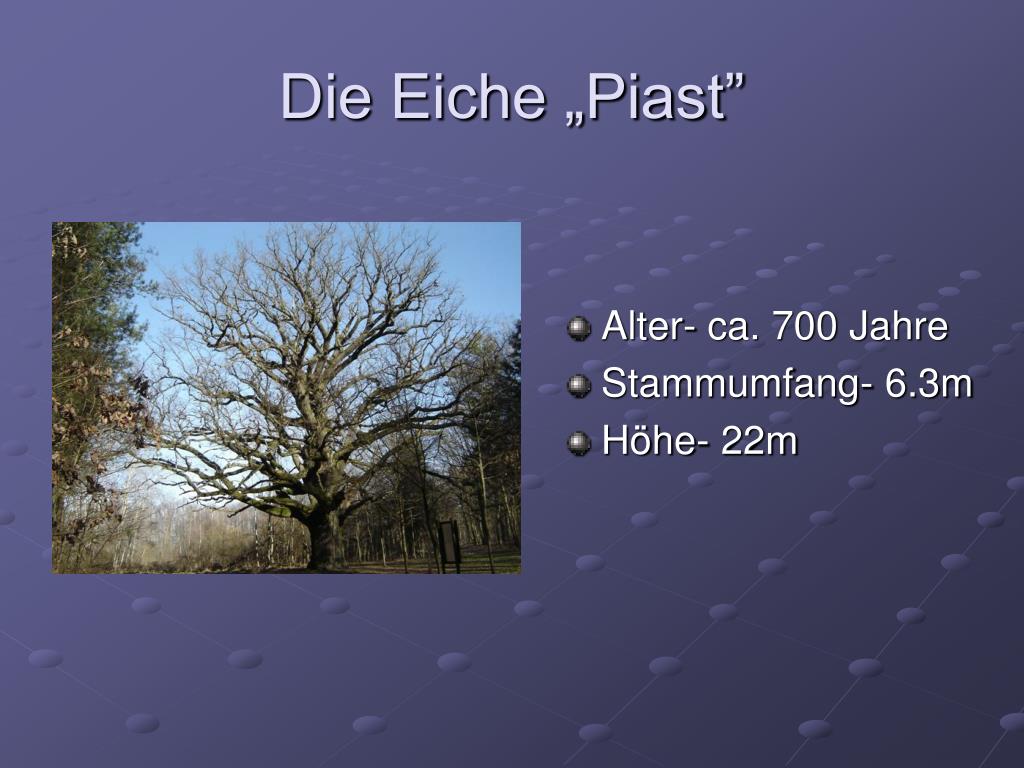 Die Eiche „Piast”

Alter- ca. 700 Jahre
Stammumfang- 6.3m
Höhe- 22m